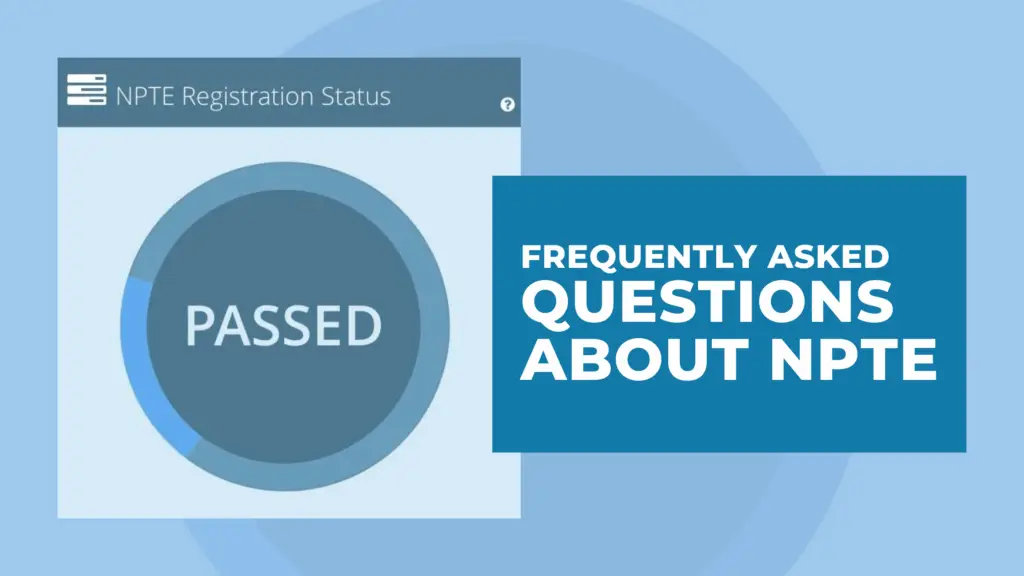 NPTE Registration Status

?

PASSED

FREQUENTLY ASKED QUESTIONS ABOUT NPTE